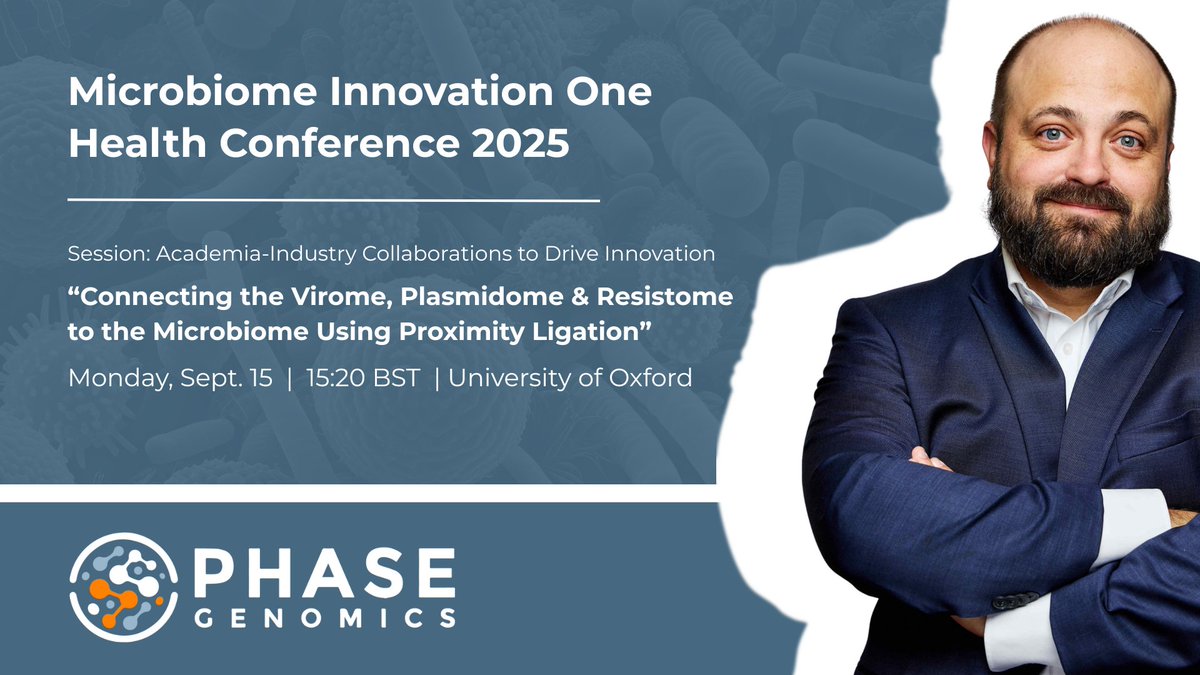 Microbiome Innovation One Health Conference 2025

Session: Academia-Industry Collaborations to Drive Innovation

“Connecting the Virome, Plasmidome & Resistome to the Microbiome Using Proximity Ligation”

Monday, Sept. 15 | 15:20 BST | University of Oxford

PHASE GENOMICS